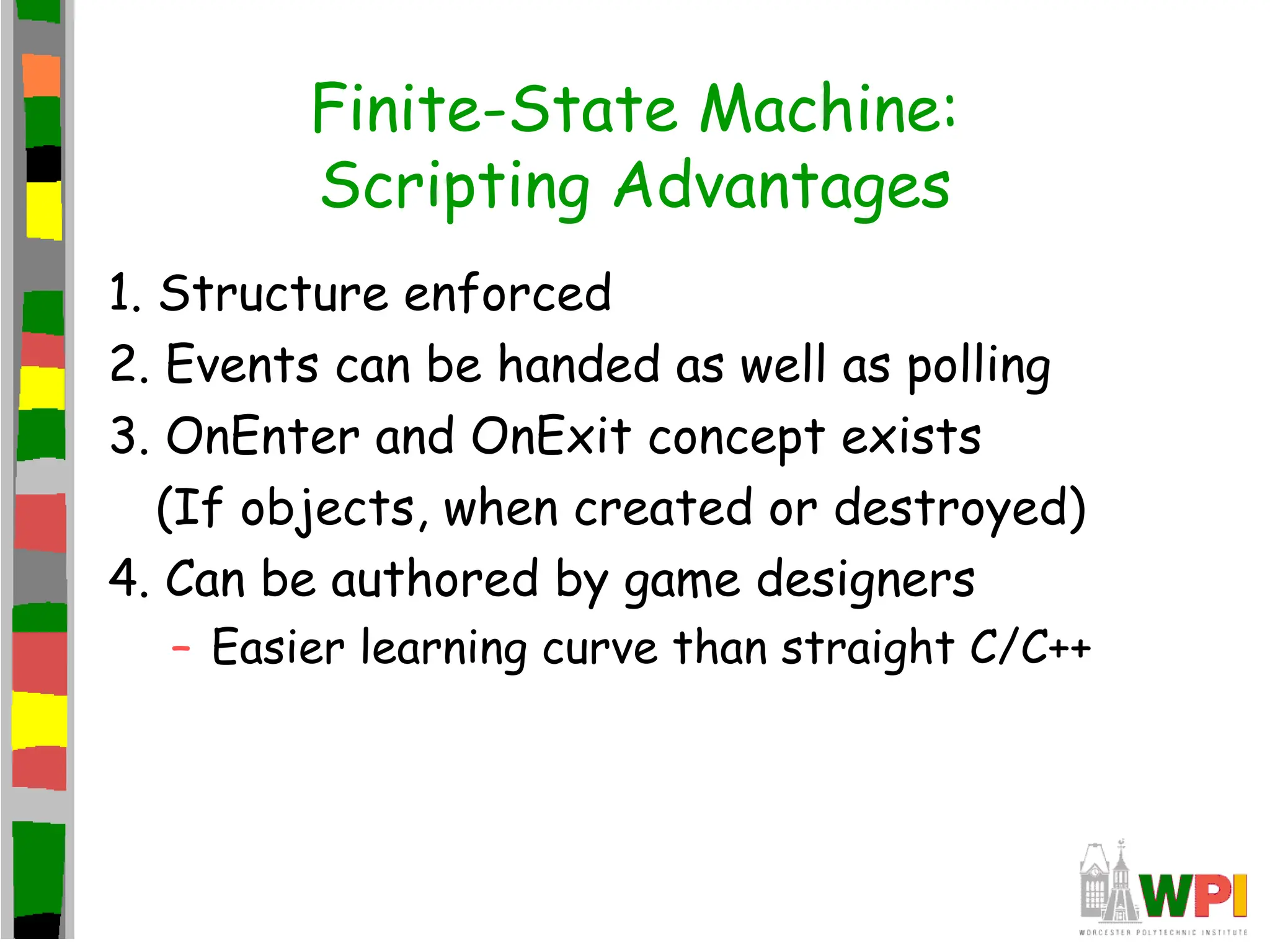 Finite-State Machine:
Scripting Advantages

1. Structure enforced
2. Events can be handed as well as polling
3. OnEnter and OnExit concept exists
(If objects, when created or destroyed)
4. Can be authored by game designers
– Easier learning curve than straight C/C++

WPI
WORCESTER POLYTECHNIC INSTITUTE